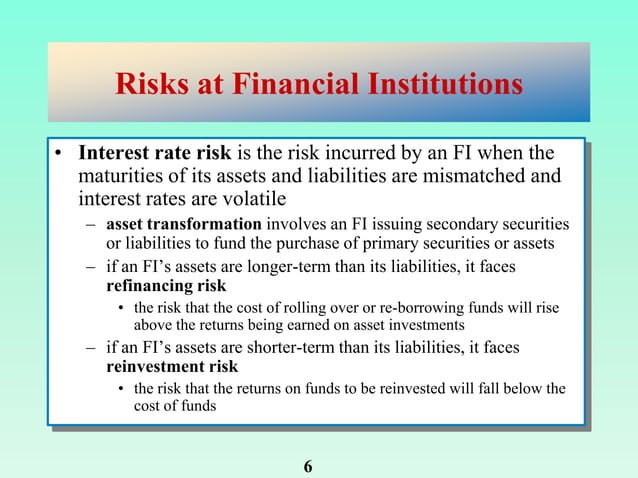 Risks at Financial Institutions

• Interest rate risk is the risk incurred by an FI when the maturities of its assets and liabilities are mismatched and interest rates are volatile

– asset transformation involves an FI issuing secondary securities or liabilities to fund the purchase of primary securities or assets

– if an FI's assets are longer-term than its liabilities, it faces refinancing risk

• the risk that the cost of rolling over or re-borrowing funds will rise above the returns being earned on asset investments

– if an FI's assets are shorter-term than its liabilities, it faces reinvestment risk

• the risk that the returns on funds to be reinvested will fall below the cost of funds

6